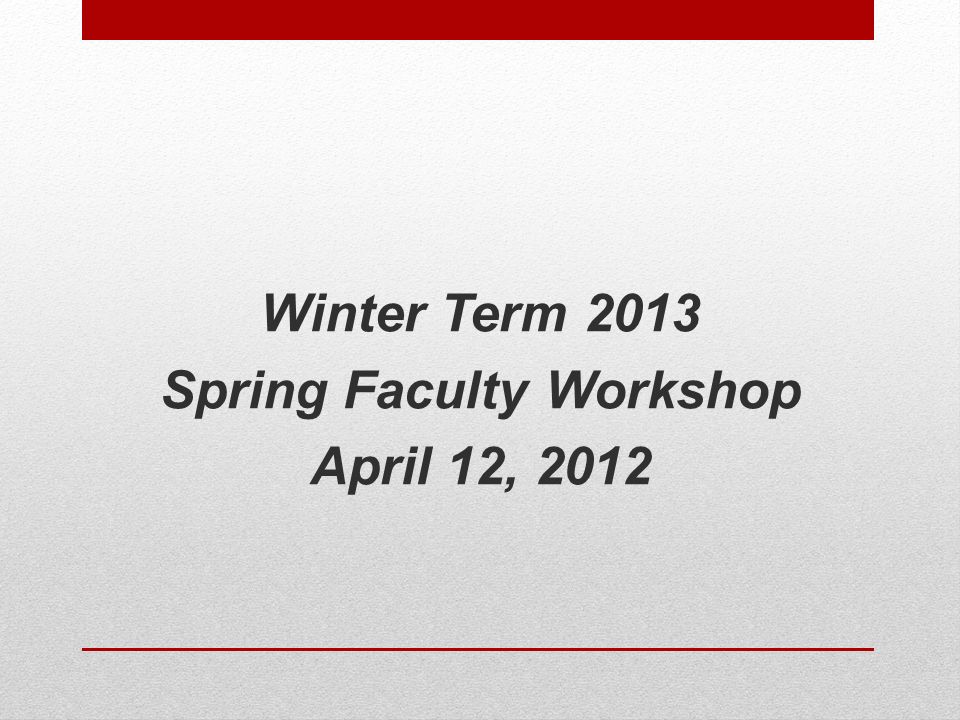 Winter Term 2013
Spring Faculty Workshop
April 12, 2012